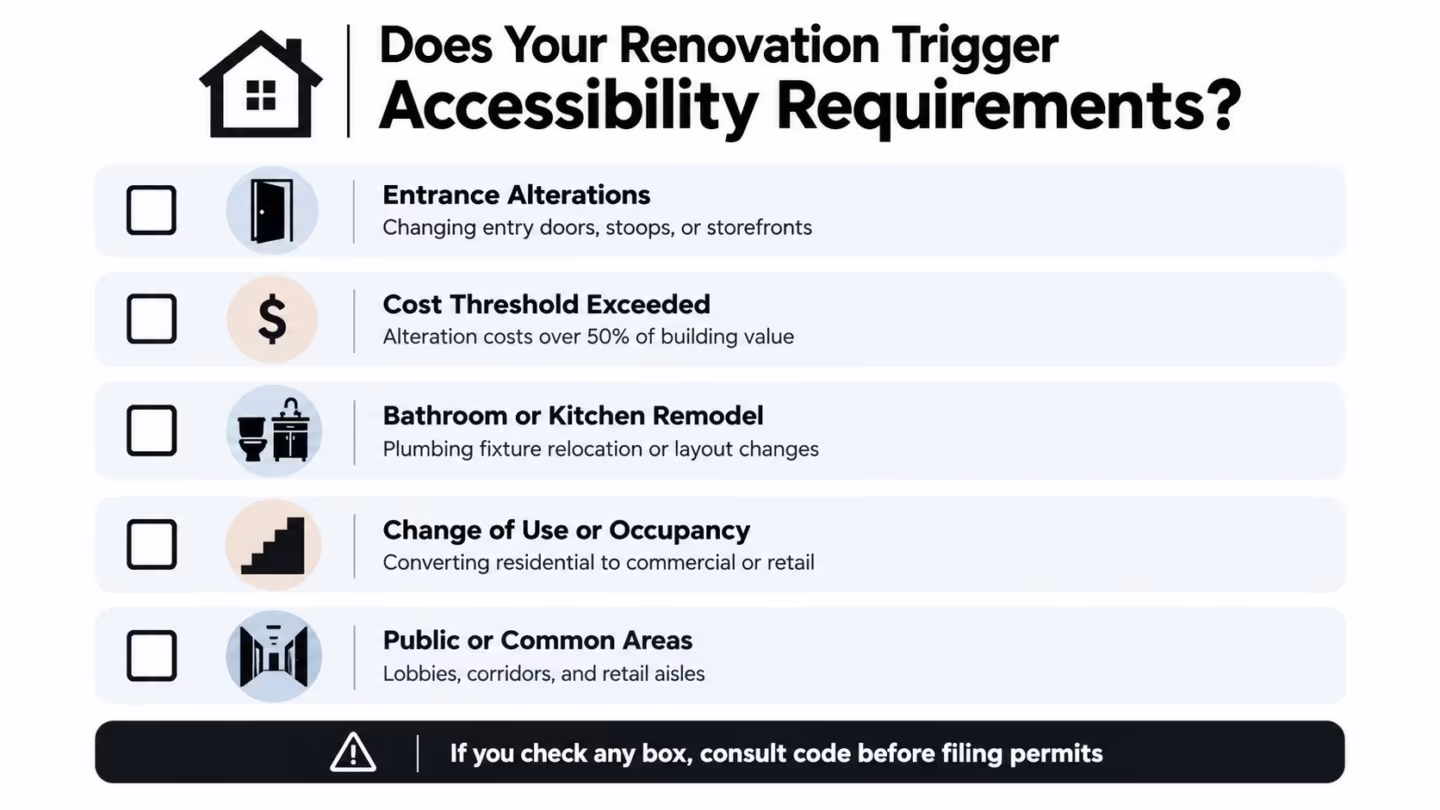 Does Your Renovation Trigger Accessibility Requirements?

Entrance Alterations
Changing entry doors, stoops, or storefronts

$

Cost Threshold Exceeded
Alteration costs over 50% of building value

Bathroom or Kitchen Remodel
Plumbing fixture relocation or layout changes

Change of Use or Occupancy
Converting residential to commercial or retail

Public or Common Areas
Lobbies, corridors, and retail aisles

If you check any box, consult code before filing permits